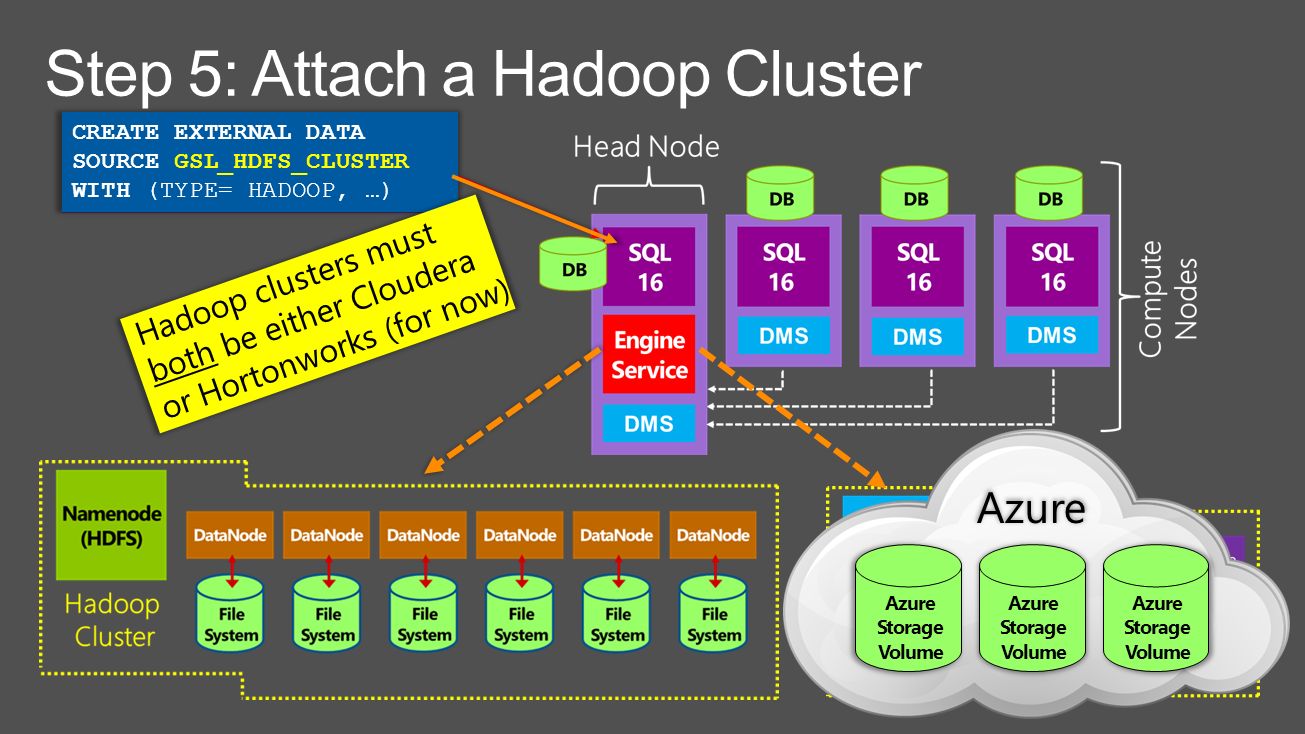 Step 5: Attach a Hadoop Cluster

CREATE EXTERNAL DATA SOURCE GSL_HDFS_CLUSTER WITH (TYPE= HADOOP, …)

Hadoop clusters must both be either Cloudera or Hortonworks (for now)

Head Node

DB

SQL 16

Engine Service

DMS

DB

SQL 16

DMS

DB

SQL 16

DMS

DB

SQL 16

DMS

Compute Nodes

Namenode (HDFS)

Hadoop Cluster

DataNode

File System

DataNode

File System

DataNode

File System

DataNode

File System

DataNode

File System

DataNode

File System

Azure

Azure Storage Volume

Azure Storage Volume

Azure Storage Volume